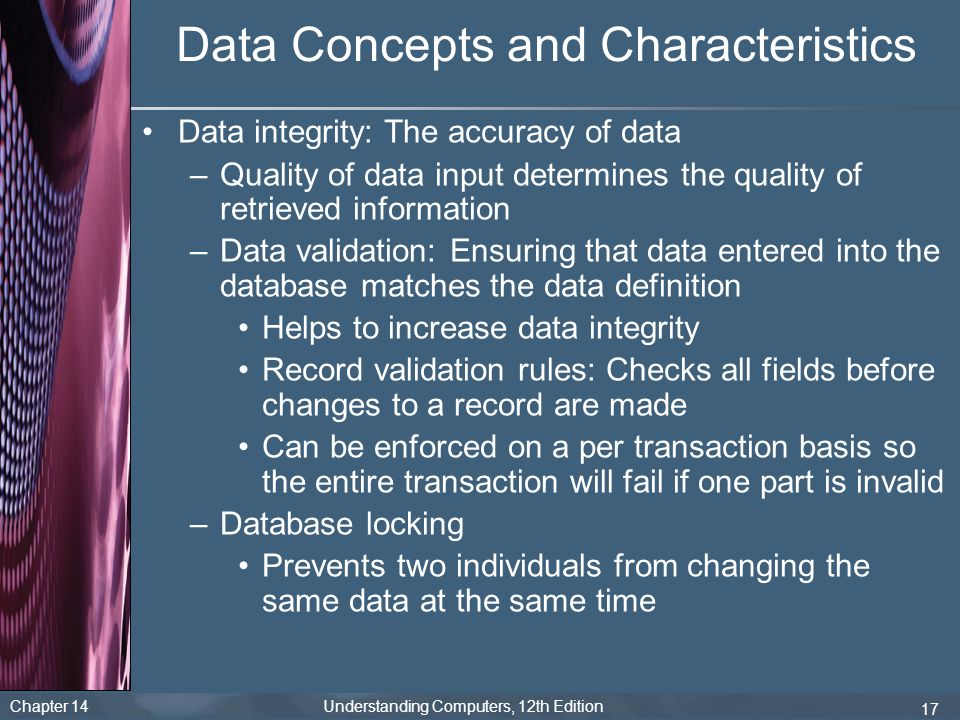 Data Concepts and Characteristics

• Data integrity: The accuracy of data
– Quality of data input determines the quality of retrieved information
– Data validation: Ensuring that data entered into the database matches the data definition
• Helps to increase data integrity
• Record validation rules: Checks all fields before changes to a record are made
• Can be enforced on a per transaction basis so the entire transaction will fail if one part is invalid
– Database locking
• Prevents two individuals from changing the same data at the same time

Chapter 14 Understanding Computers, 12th Edition 17